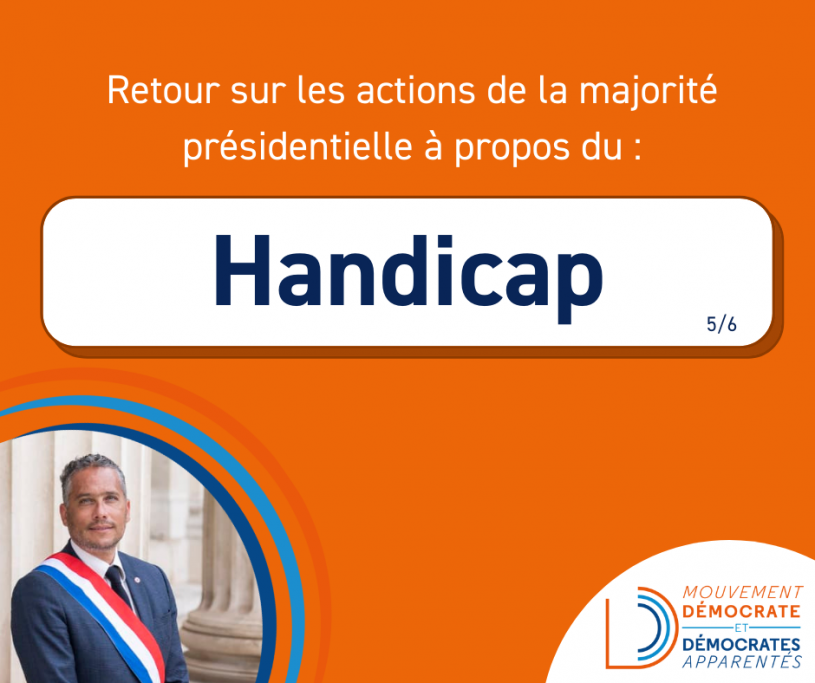 Retour sur les actions de la majorité présidentielle à propos du :

Handicap

5/6

MOUVEMENT
DÉMOCRATE
ET
DÉMOCRATES
APPARENTÉS